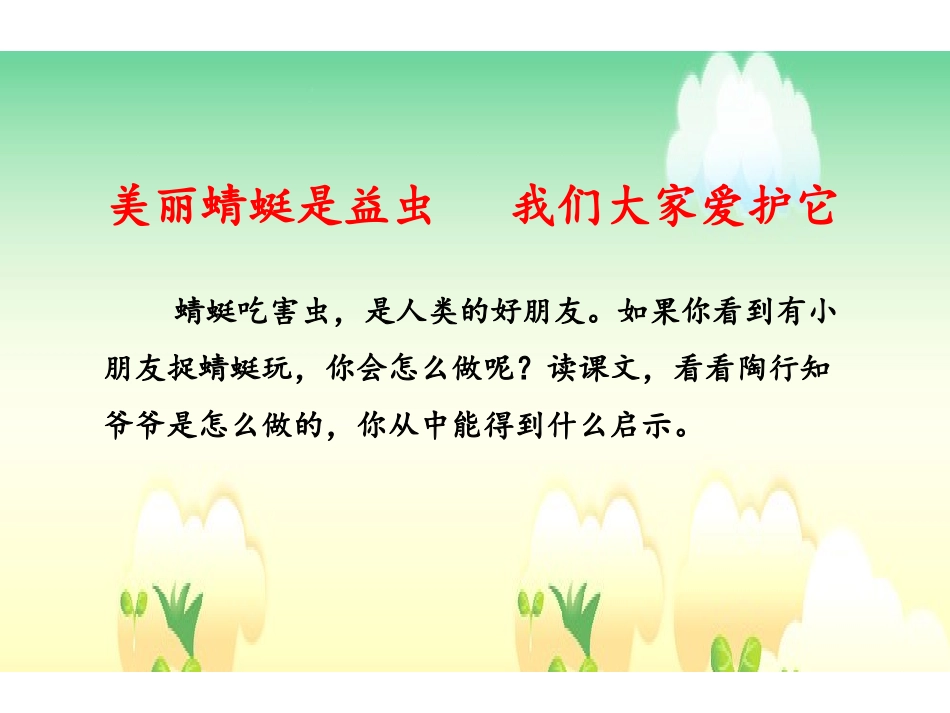 美丽蜻蜓是益虫　　我们大家爱护它

蜻蜓吃害虫，是人类的好朋友。如果你看到有小朋友捉蜻蜓玩，你会怎么做呢？读课文，看看陶行知爷爷是怎么做的，你从中能得到什么启示。